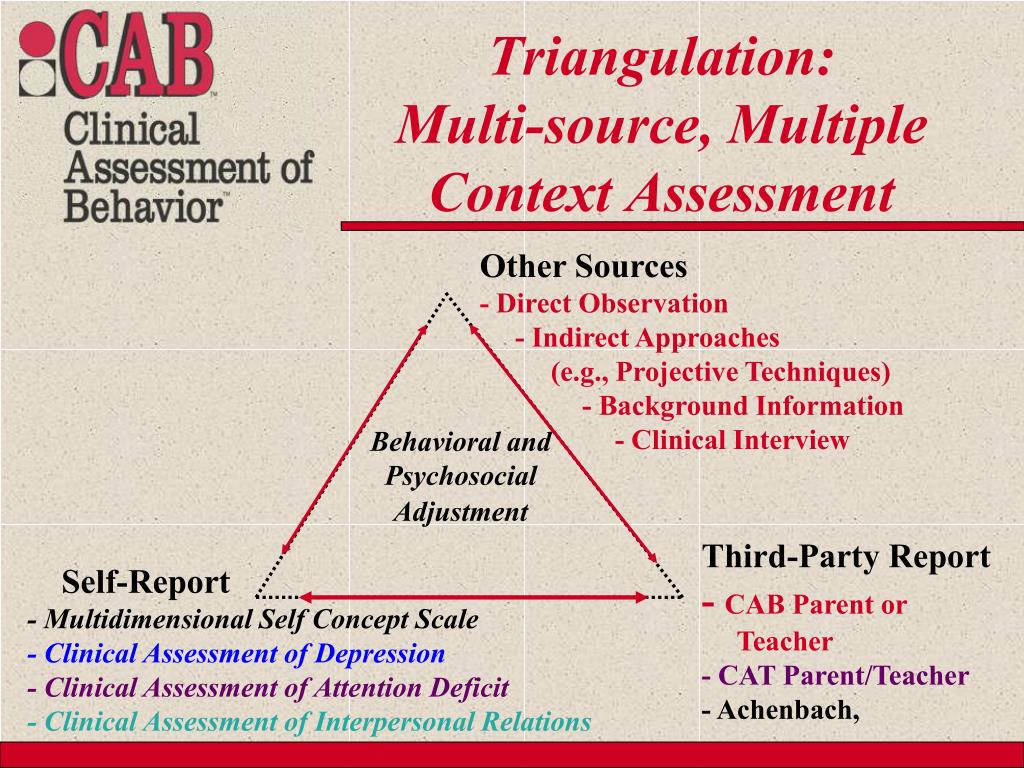 CAB
Clinical Assessment of Behavior™

Triangulation:
Multi-source, Multiple Context Assessment

Other Sources
- Direct Observation
- Indirect Approaches
(e.g., Projective Techniques)
- Background Information
- Clinical Interview

Behavioral and Psychosocial Adjustment

Self-Report
- Multidimensional Self Concept Scale
- Clinical Assessment of Depression
- Clinical Assessment of Attention Deficit
- Clinical Assessment of Interpersonal Relations

Third-Party Report
- CAB Parent or Teacher
- CAT Parent/Teacher
- Achenbach,